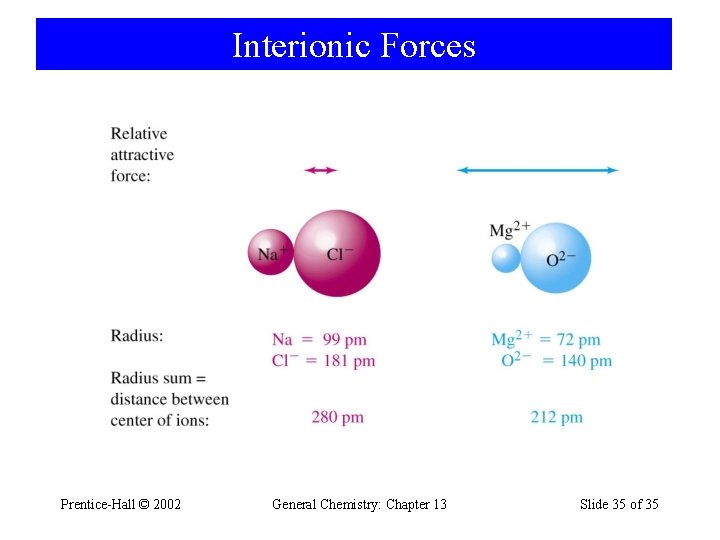 Interionic Forces

Relative attractive force:

$Na^+$ $Cl^-$

$Mg^{2+}$ $O^{2-}$

Radius:

Na = 99 pm
$Cl^-$ = 181 pm

$Mg^{2+}$ = 72 pm
$O^{2-}$ = 140 pm

Radius sum = distance between center of ions:

280 pm

212 pm

Prentice-Hall © 2002

General Chemistry: Chapter 13

Slide 35 of 35